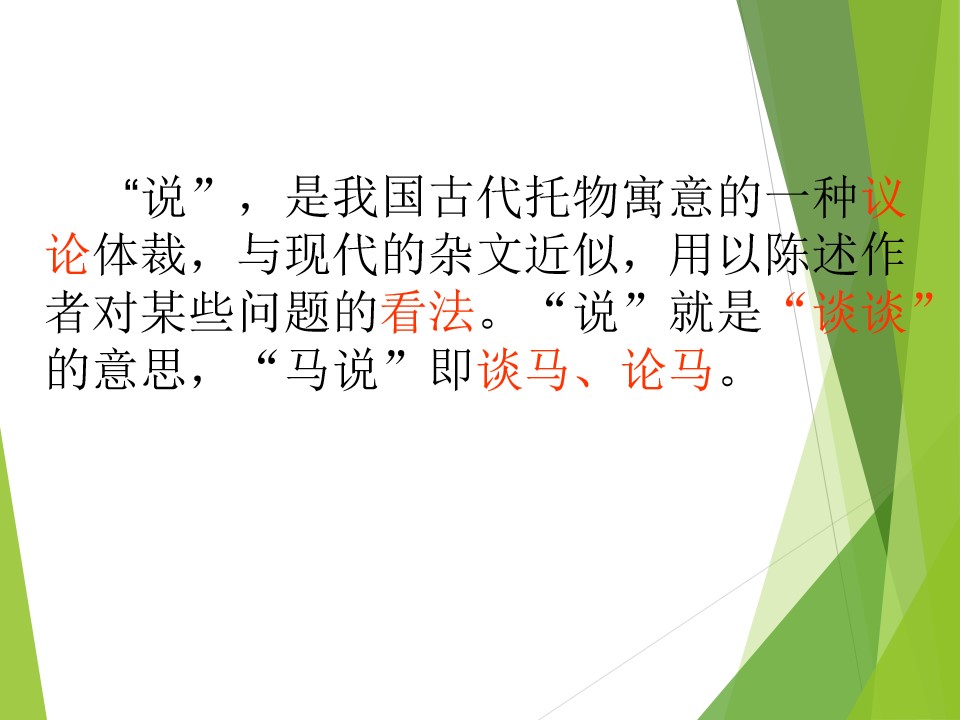 “说”，是我国古代托物寓意的一种议论体裁，与现代的杂文近似，用以陈述作者对某些问题的看法。“说”就是“谈谈”的意思，“马说”即谈马、论马。